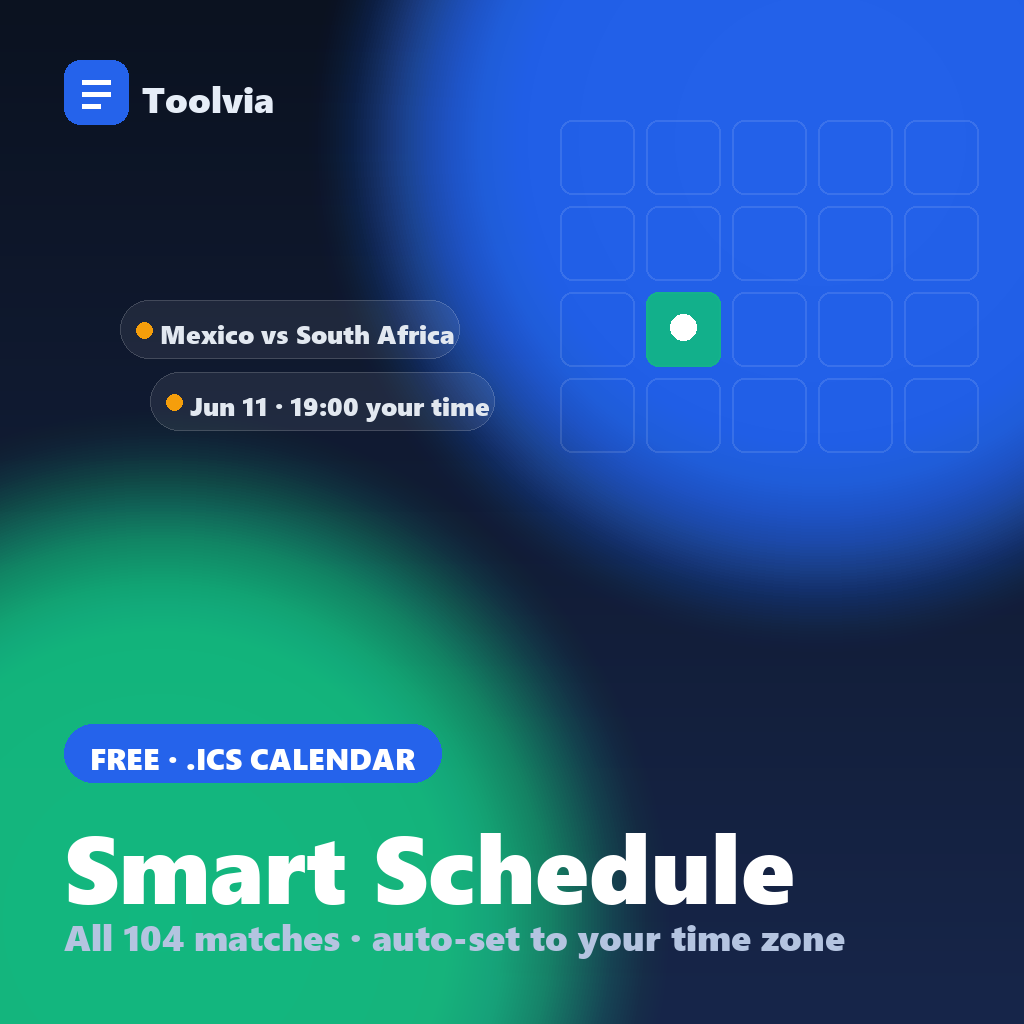 Toolvia

Mexico vs South Africa

Jun 11 · 19:00 your time

FREE · .ICS CALENDAR

Smart Schedule

All 104 matches · auto-set to your time zone